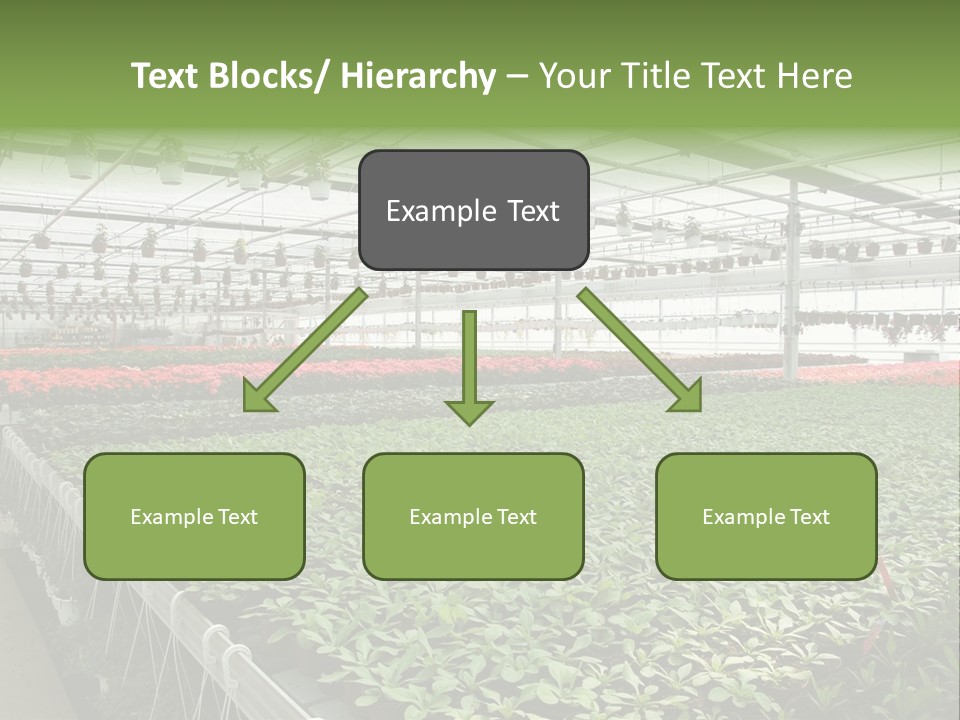 Text Blocks/ Hierarchy – Your Title Text Here

Example Text

Example Text

Example Text

Example Text